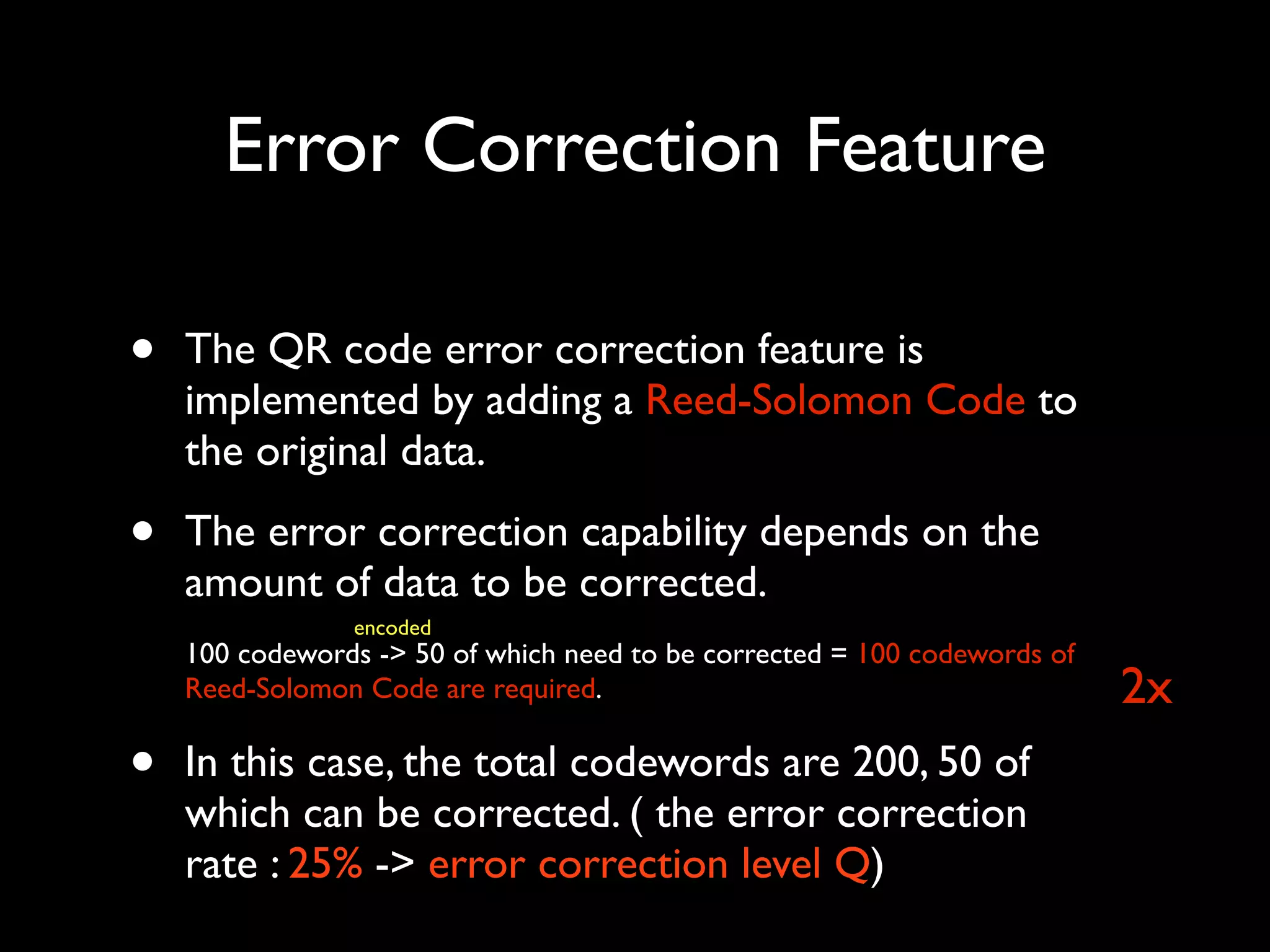 Error Correction Feature

• The QR code error correction feature is implemented by adding a Reed-Solomon Code to the original data.

• The error correction capability depends on the amount of data to be corrected.

encoded
100 codewords -> 50 of which need to be corrected = 100 codewords of Reed-Solomon Code are required.

2x

• In this case, the total codewords are 200, 50 of which can be corrected. ( the error correction rate : 25% -> error correction level Q)